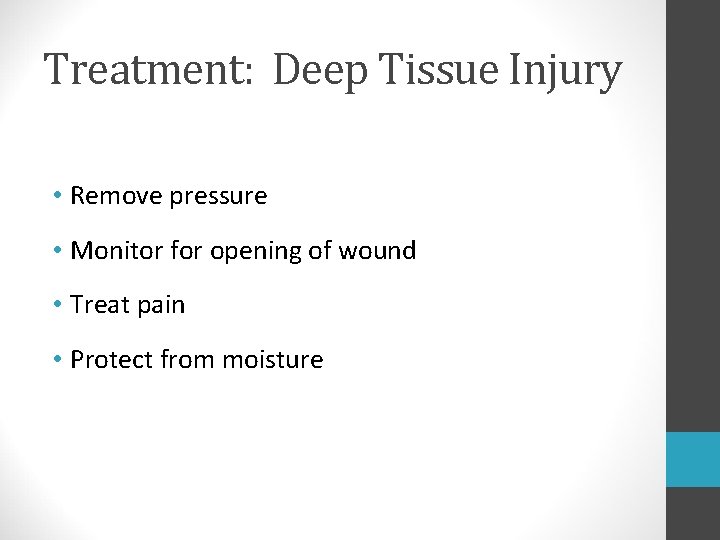 Treatment:  Deep Tissue Injury

• Remove pressure
• Monitor for opening of wound
• Treat pain
• Protect from moisture